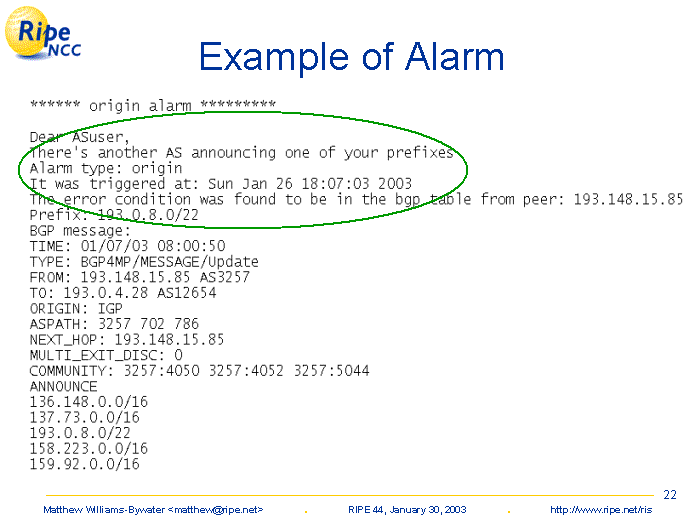 Ripe NCC

Example of Alarm

****** origin alarm *********

Dear ASuser,
There's another AS announcing one of your prefixes
Alarm type: origin
It was triggered at: Sun Jan 26 18:07:03 2003
The error condition was found to be in the bgp table from peer: 193.148.15.85
Prefix: 193.0.8.0/22
BGP message:
TIME: 01/07/03 08:00:50
TYPE: BGP4MP/MESSAGE/Update
FROM: 193.148.15.85 AS3257
TO: 193.0.4.28 AS12654
ORIGIN: IGP
ASPATH: 3257 702 786
NEXT_HOP: 193.148.15.85
MULTI_EXIT_DISC: 0
COMMUNITY: 3257:4050 3257:4052 3257:5044
ANNOUNCE
136.148.0.0/16
137.73.0.0/16
193.0.8.0/22
158.223.0.0/16
159.92.0.0/16

22

Matthew Williams-Bywater <matthew@ripe.net> . RIPE 44, January 30, 2003 . http://www.ripe.net/ris